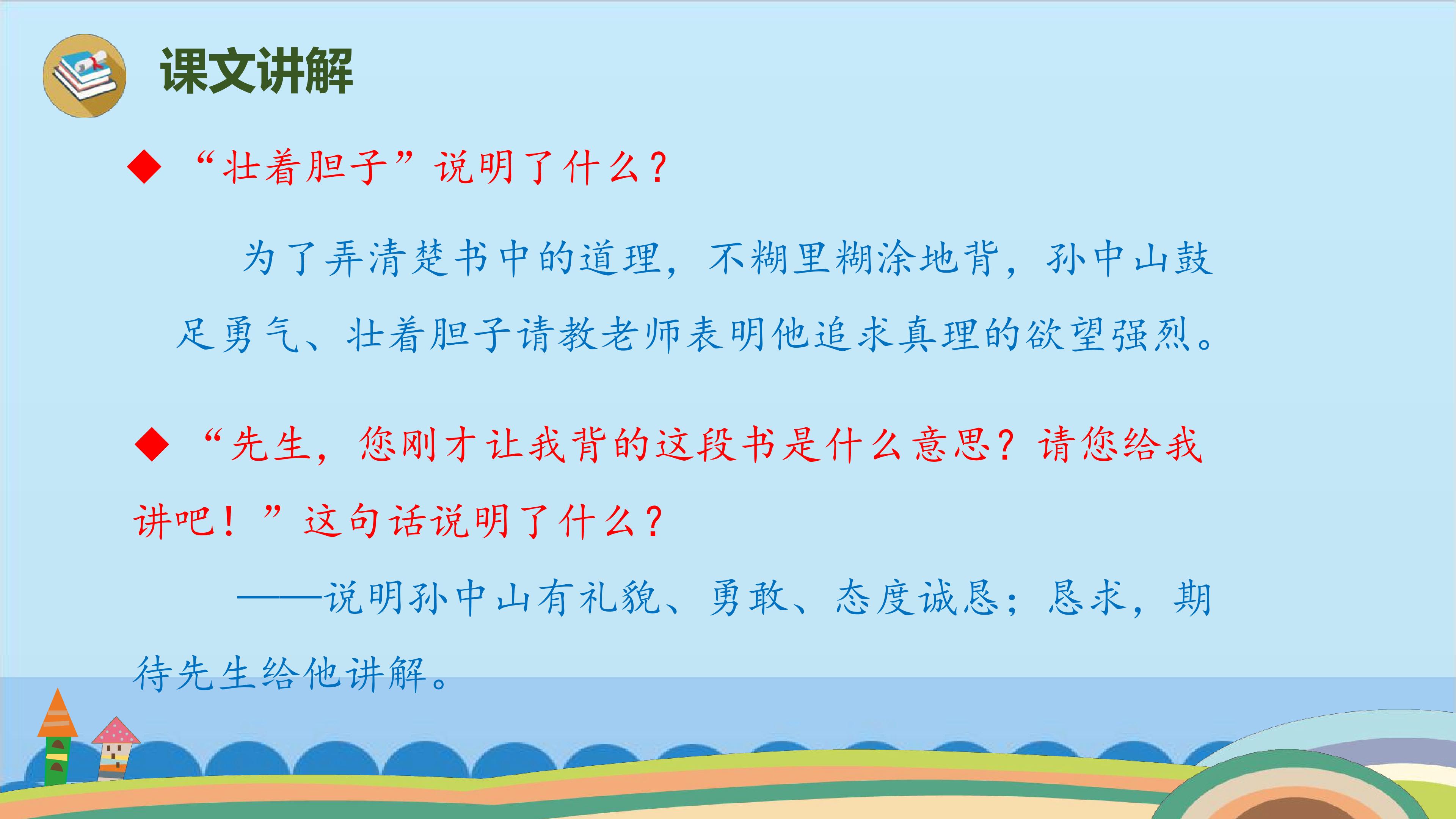 课文讲解

◆ “壮着胆子”说明了什么？

为了弄清楚书中的道理，不糊里糊涂地背，孙中山鼓足勇气、壮着胆子请教老师表明他追求真理的欲望强烈。

◆ “先生，您刚才让我背的这段书是什么意思？请您给我讲吧！”这句话说明了什么？

——说明孙中山有礼貌、勇敢、态度诚恳；恳求，期待先生给他讲解。